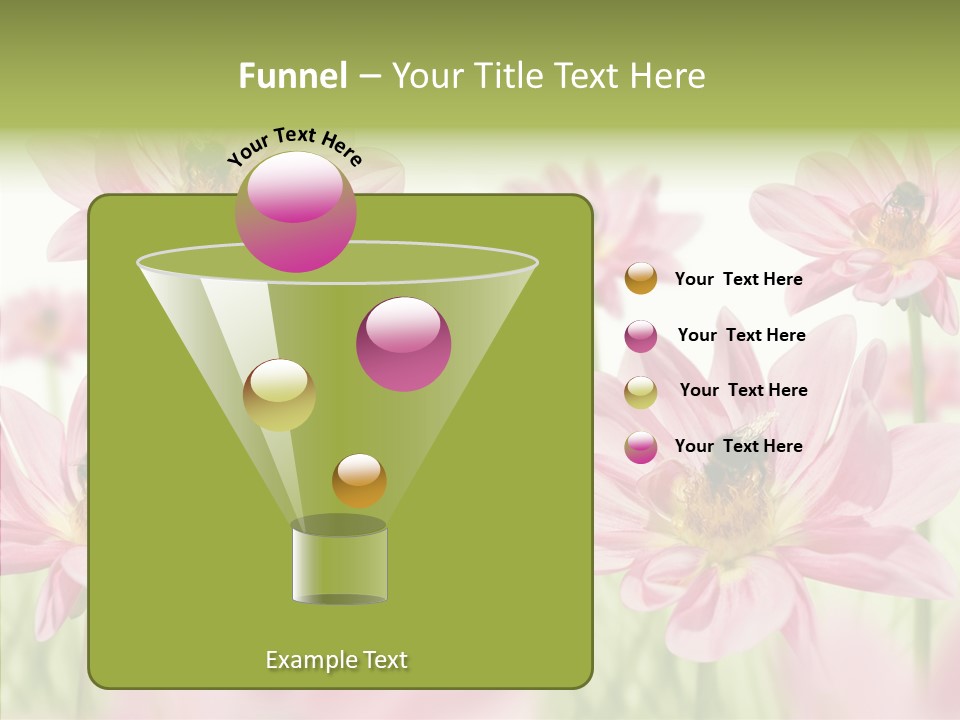 Funnel – Your Title Text Here

Your Text Here

Your Text Here

Your Text Here

Your Text Here

Your Text Here

Example Text